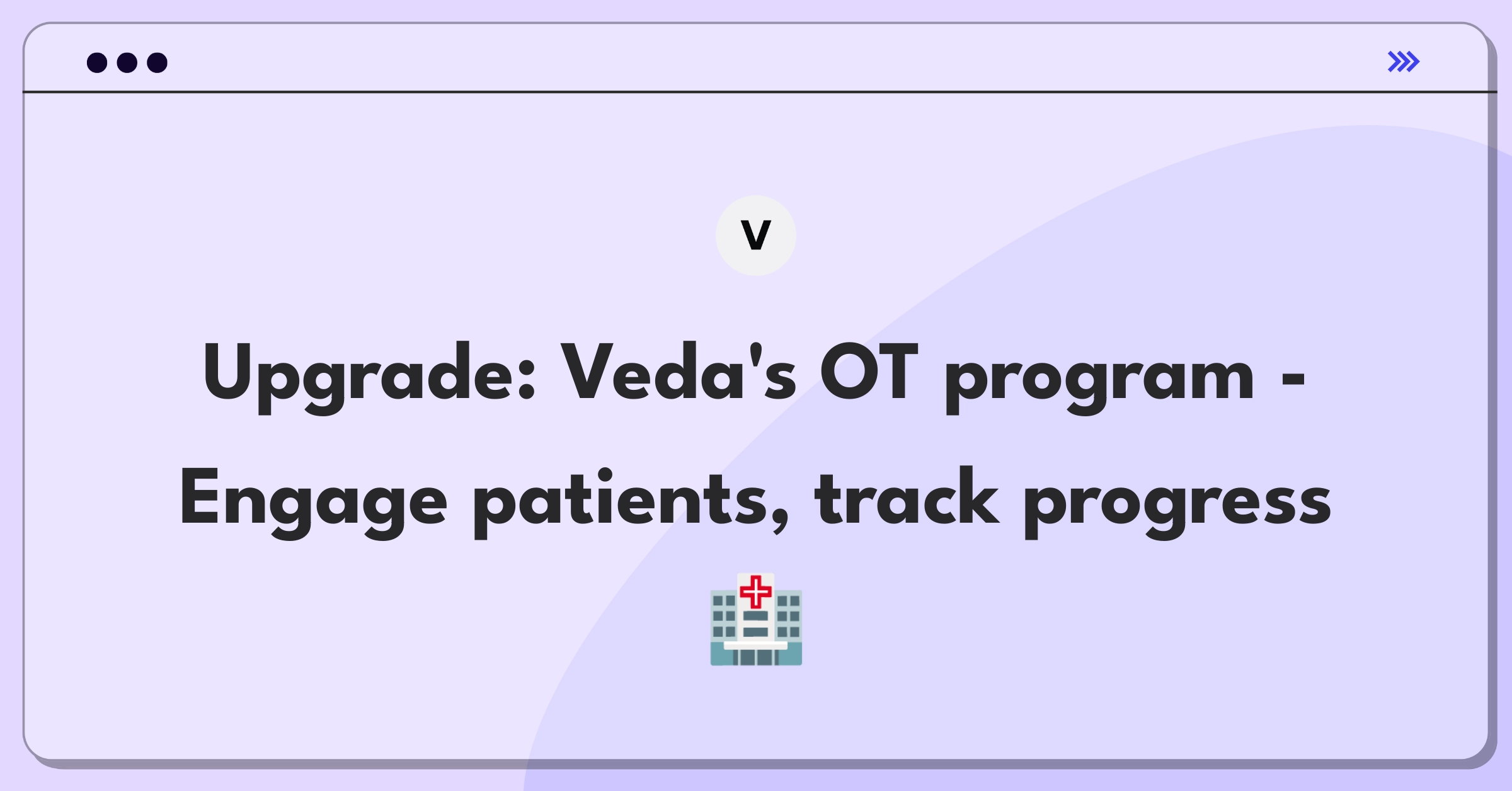 V

Upgrade: Veda's OT program - Engage patients, track progress